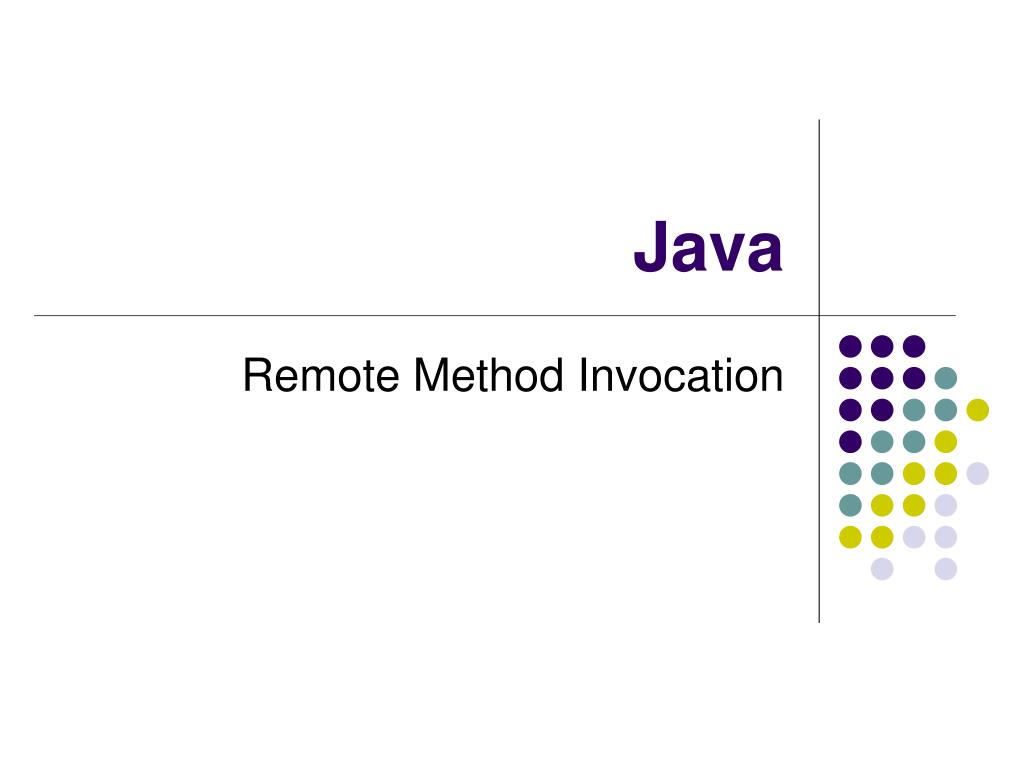 Java

Remote Method Invocation